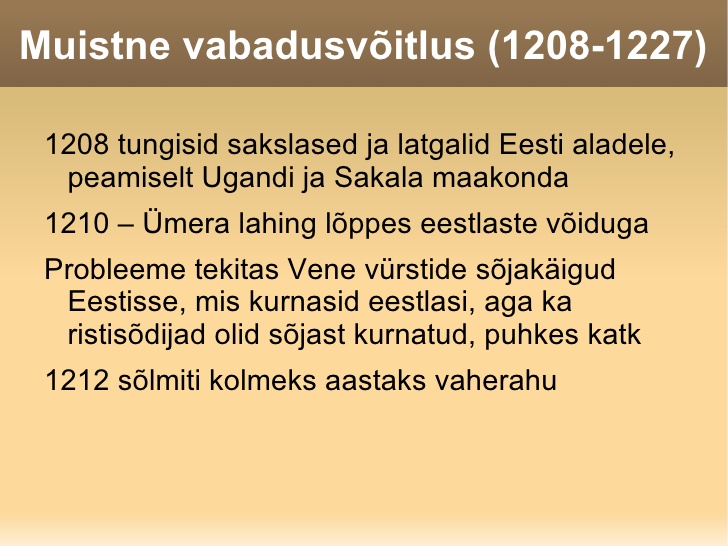 Muistne vabadusvõitlus (1208-1227)

1208 tungisid sakslased ja latgalid Eesti aladele, peamiselt Ugandi ja Sakala maakonda

1210 – Ümera lahing lõppes eestlaste võiduga

Probleeme tekitas Vene vürstide sõjakäigud Eestisse, mis kurnasid eestlasi, aga ka ristisõdijad olid sõjast kurnatud, puhkes katk

1212 sõlmiti kolmeks aastaks vaherahu